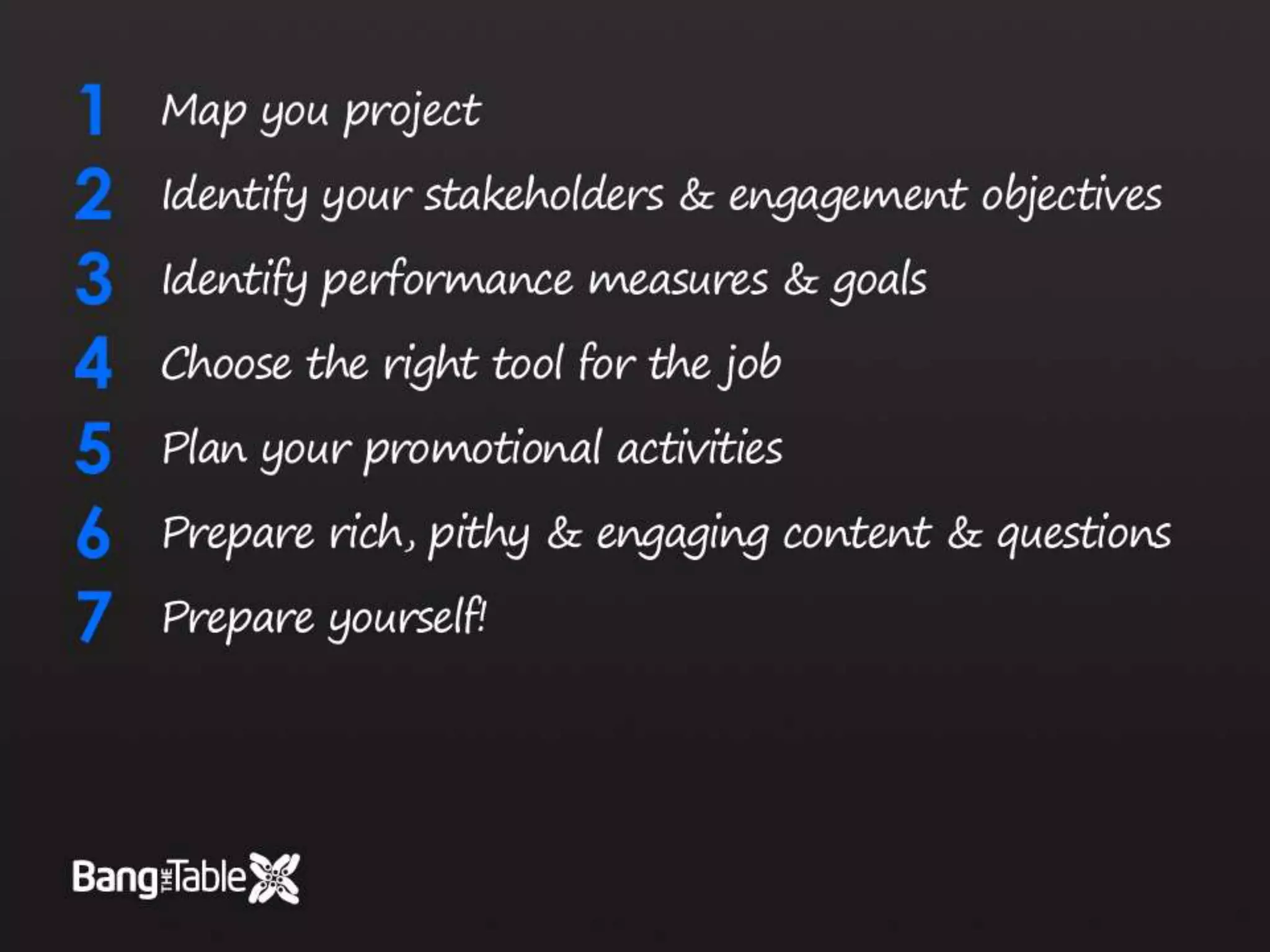 1 Map you project

2 Identify your stakeholders & engagement objectives

3 Identify performance measures & goals

4 Choose the right tool for the job

5 Plan your promotional activities

6 Prepare rich, pithy & engaging content & questions

7 Prepare yourself!

Bang THE Table